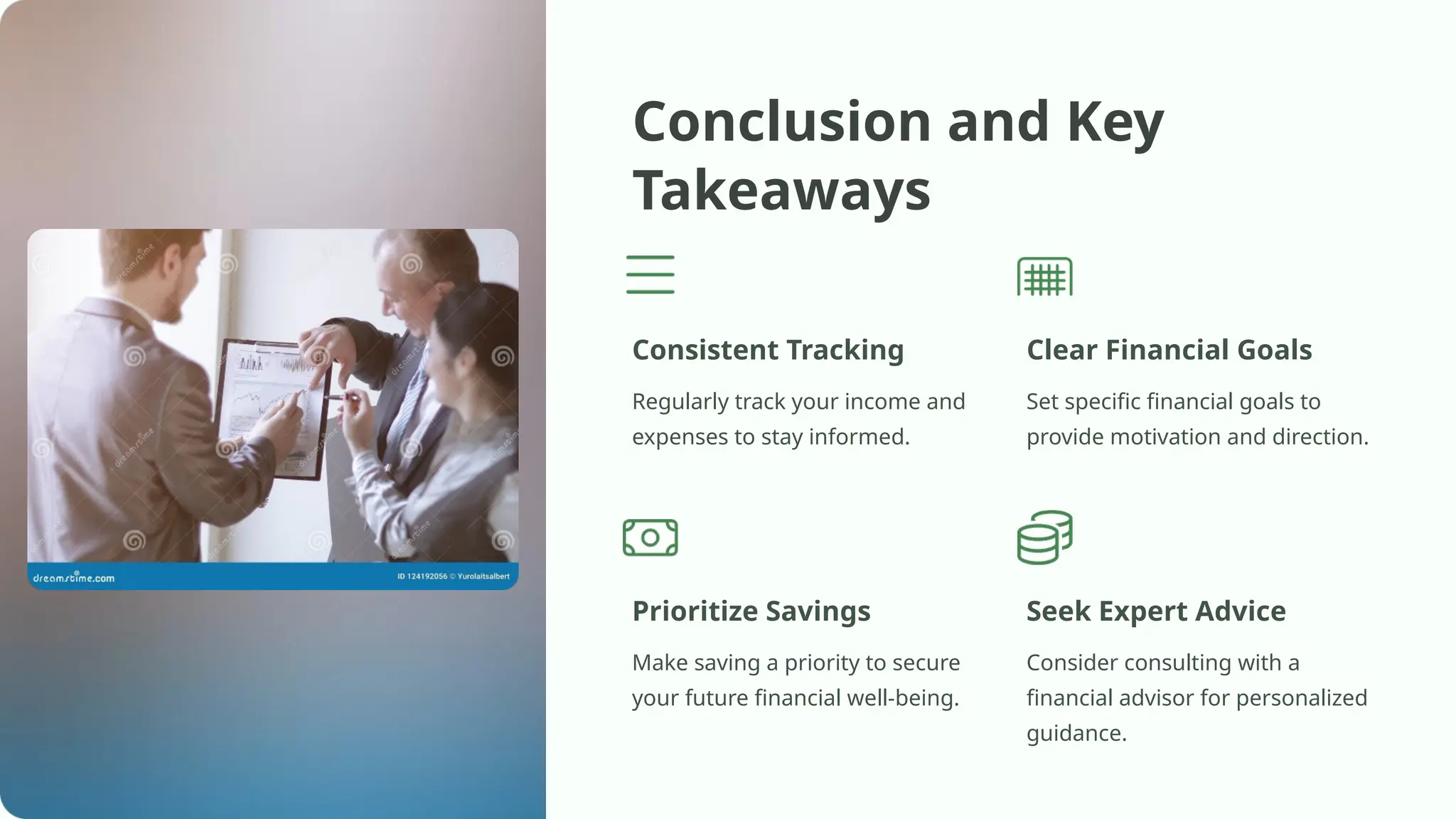 dreamstime.com
ID 124192056 © Yurolaitsalbert

Conclusion and Key Takeaways

Consistent Tracking

Regularly track your income and expenses to stay informed.

Clear Financial Goals

Set specific financial goals to provide motivation and direction.

Prioritize Savings

Make saving a priority to secure your future financial well-being.

Seek Expert Advice

Consider consulting with a financial advisor for personalized guidance.